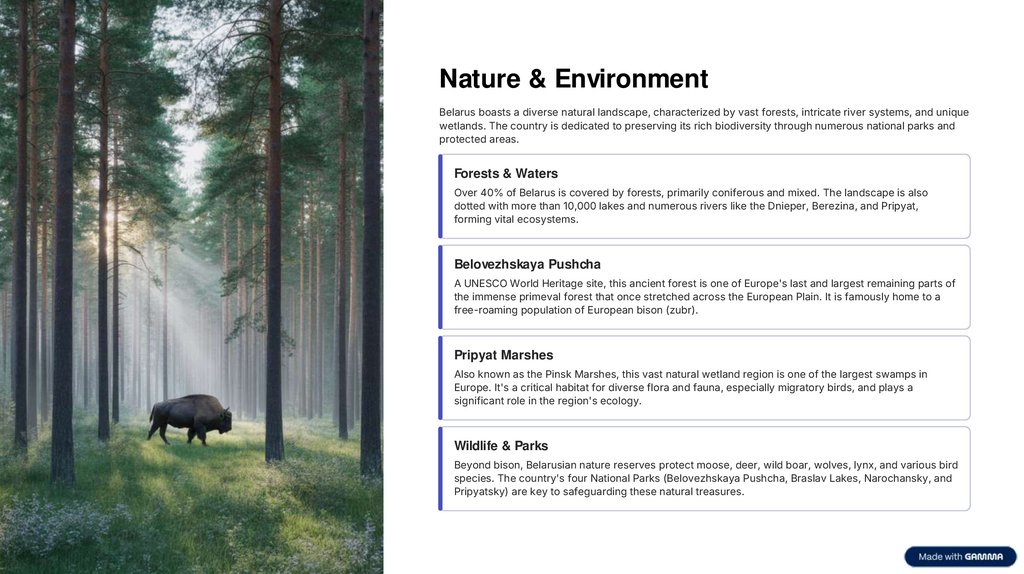 Nature & Environment

Belarus boasts a diverse natural landscape, characterized by vast forests, intricate river systems, and unique wetlands. The country is dedicated to preserving its rich biodiversity through numerous national parks and protected areas.

Forests & Waters

Over 40% of Belarus is covered by forests, primarily coniferous and mixed. The landscape is also dotted with more than 10,000 lakes and numerous rivers like the Dnieper, Berezina, and Pripyat, forming vital ecosystems.

Belovezhskaya Pushcha

A UNESCO World Heritage site, this ancient forest is one of Europe's last and largest remaining parts of the immense primeval forest that once stretched across the European Plain. It is famously home to a free-roaming population of European bison (zubr).

Pripyat Marshes

Also known as the Pinsk Marshes, this vast natural wetland region is one of the largest swamps in Europe. It's a critical habitat for diverse flora and fauna, especially migratory birds, and plays a significant role in the region's ecology.

Wildlife & Parks

Beyond bison, Belarusian nature reserves protect moose, deer, wild boar, wolves, lynx, and various bird species. The country's four National Parks (Belovezhskaya Pushcha, Braslav Lakes, Narochansky, and Pripyatsky) are key to safeguarding these natural treasures.

Made with GAMMA